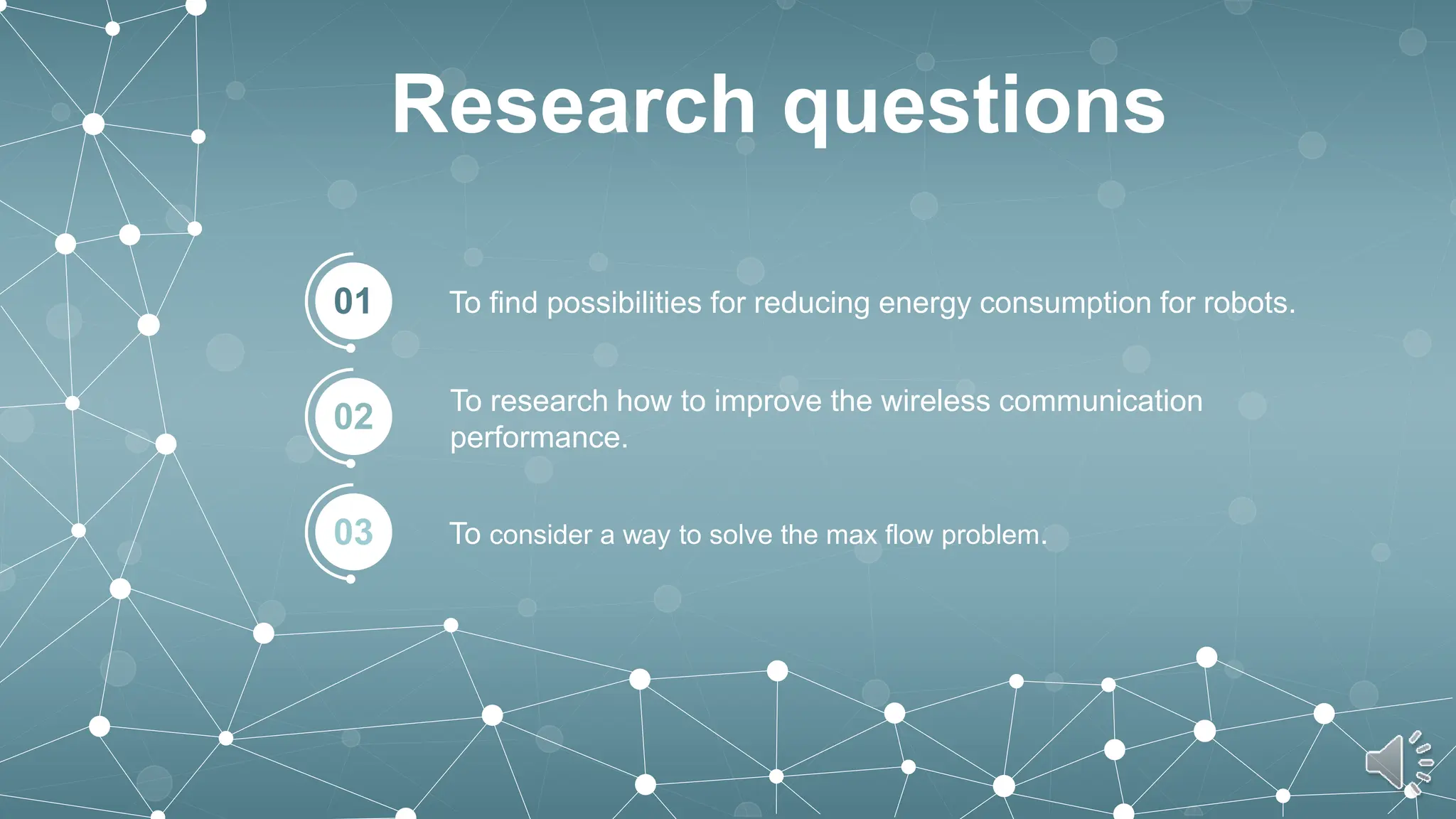 Research questions

01

To find possibilities for reducing energy consumption for robots.

02

To research how to improve the wireless communication performance.

03

To consider a way to solve the max flow problem.